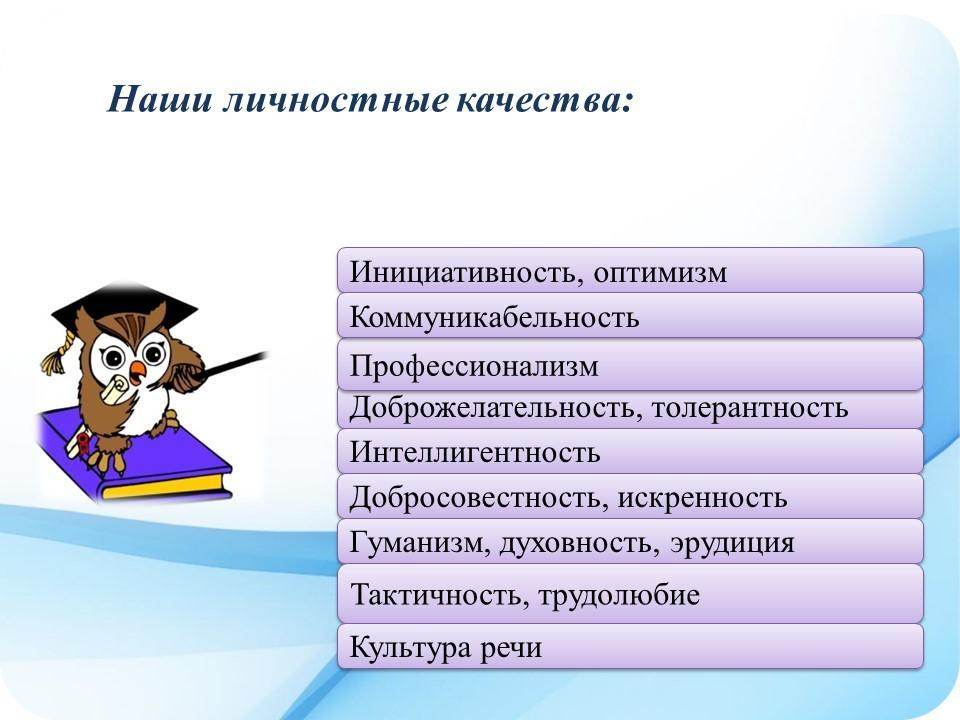 Наши личностные качества:

Инициативность, оптимизм

Коммуникабельность

Профессионализм

Доброжелательность, толерантность

Интеллигентность

Добросовестность, искренность

Гуманизм, духовность, эрудиция

Тактичность, трудолюбие

Культура речи